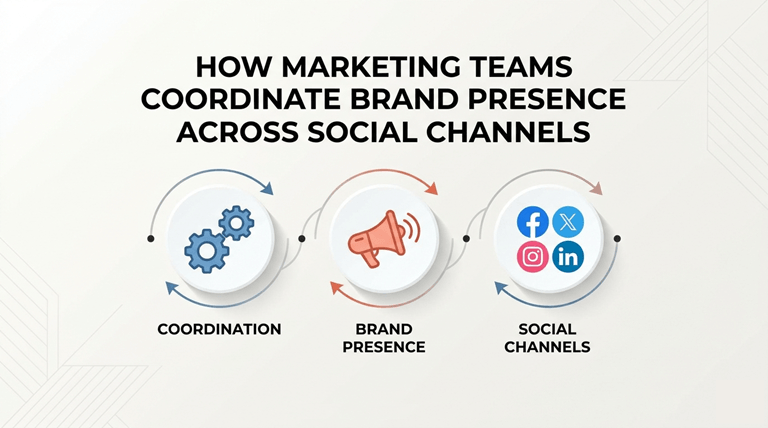 HOW MARKETING TEAMS COORDINATE BRAND PRESENCE ACROSS SOCIAL CHANNELS

COORDINATION

BRAND PRESENCE

SOCIAL CHANNELS